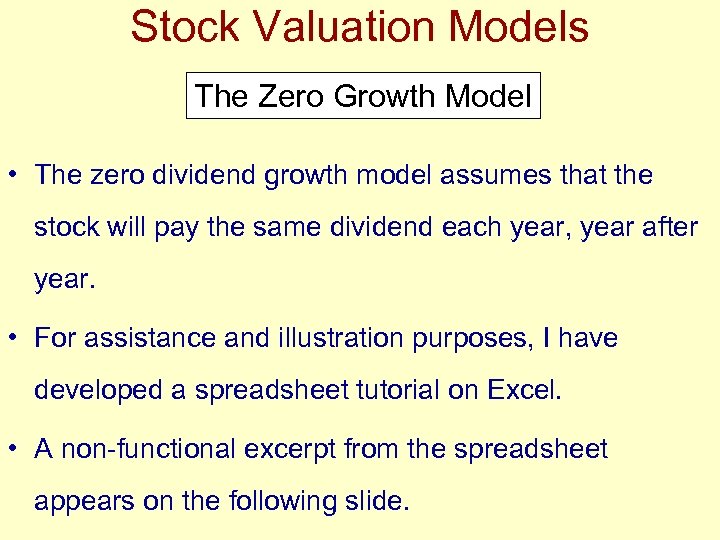 Stock Valuation Models

The Zero Growth Model

• The zero dividend growth model assumes that the stock will pay the same dividend each year, year after year.

• For assistance and illustration purposes, I have developed a spreadsheet tutorial on Excel.

• A non-functional excerpt from the spreadsheet appears on the following slide.